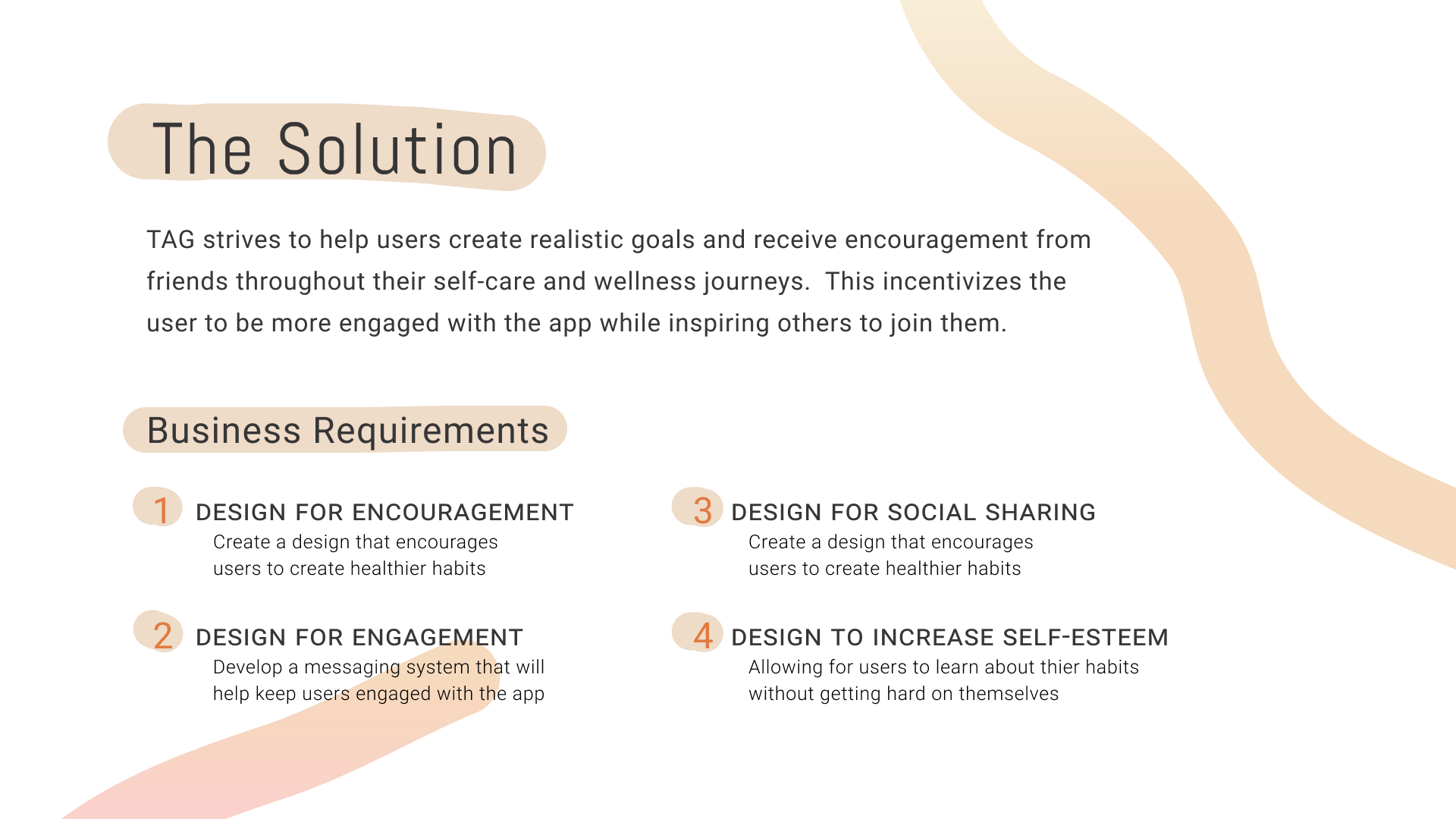 The Solution

TAG strives to help users create realistic goals and receive encouragement from friends throughout their self-care and wellness journeys.  This incentivizes the user to be more engaged with the app while inspiring others to join them.

Business Requirements

1 DESIGN FOR ENCOURAGEMENT
Create a design that encourages users to create healthier habits

2 DESIGN FOR ENGAGEMENT
Develop a messaging system that will help keep users engaged with the app

3 DESIGN FOR SOCIAL SHARING
Create a design that encourages users to create healthier habits

4 DESIGN TO INCREASE SELF-ESTEEM
Allowing for users to learn about thier habits without getting hard on themselves